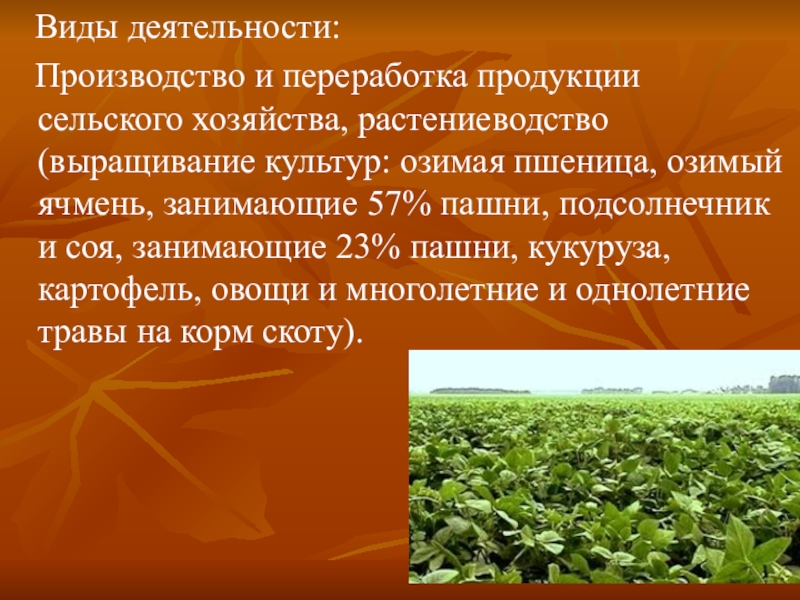 Виды деятельности:

Производство и переработка продукции сельского хозяйства, растениеводство (выращивание культур: озимая пшеница, озимый ячмень, занимающие 57% пашни, подсолнечник и соя, занимающие 23% пашни, кукуруза, картофель, овощи и многолетние и однолетние травы на корм скоту).